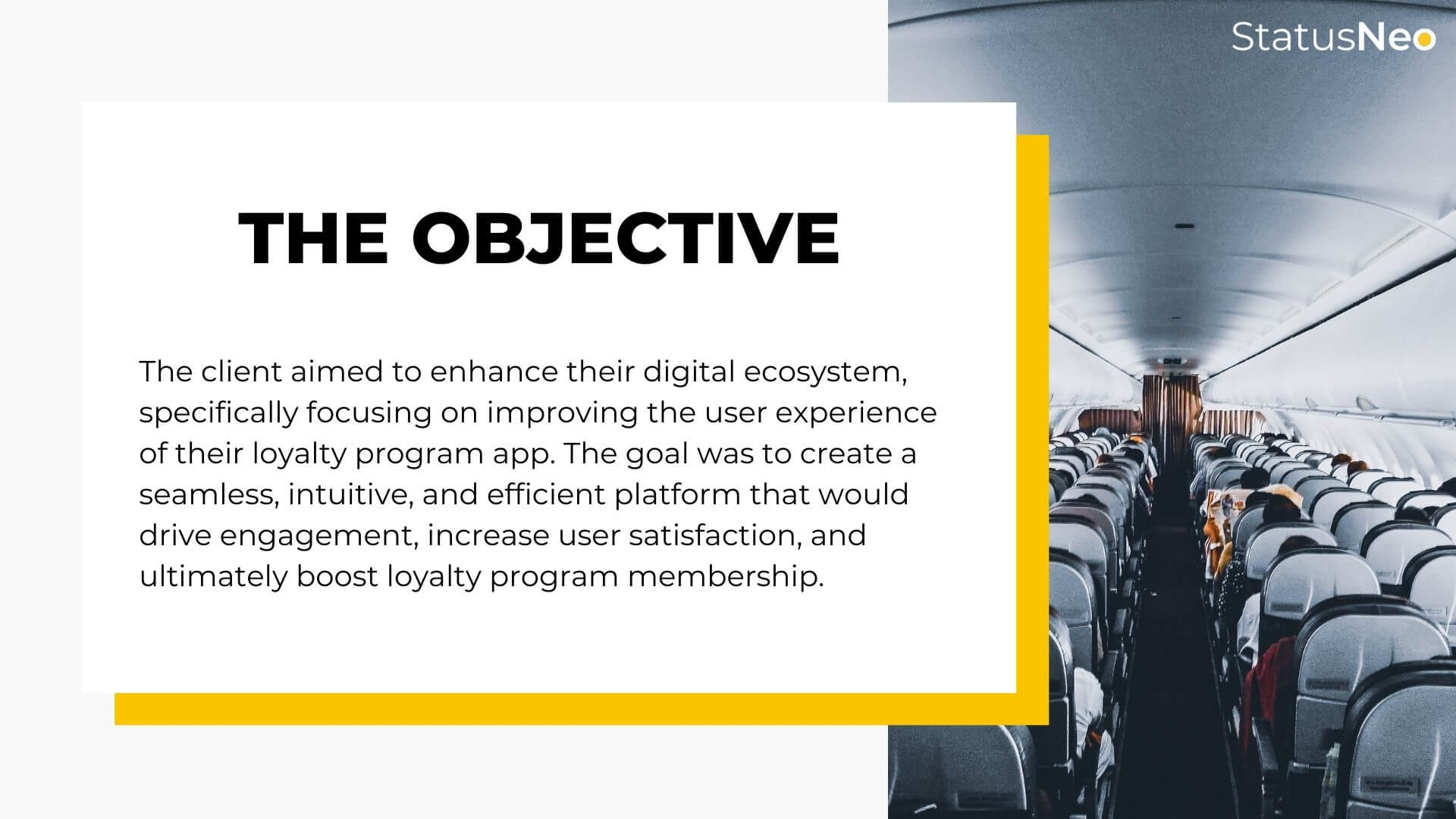 StatusNeo

THE OBJECTIVE

The client aimed to enhance their digital ecosystem, specifically focusing on improving the user experience of their loyalty program app. The goal was to create a seamless, intuitive, and efficient platform that would drive engagement, increase user satisfaction, and ultimately boost loyalty program membership.